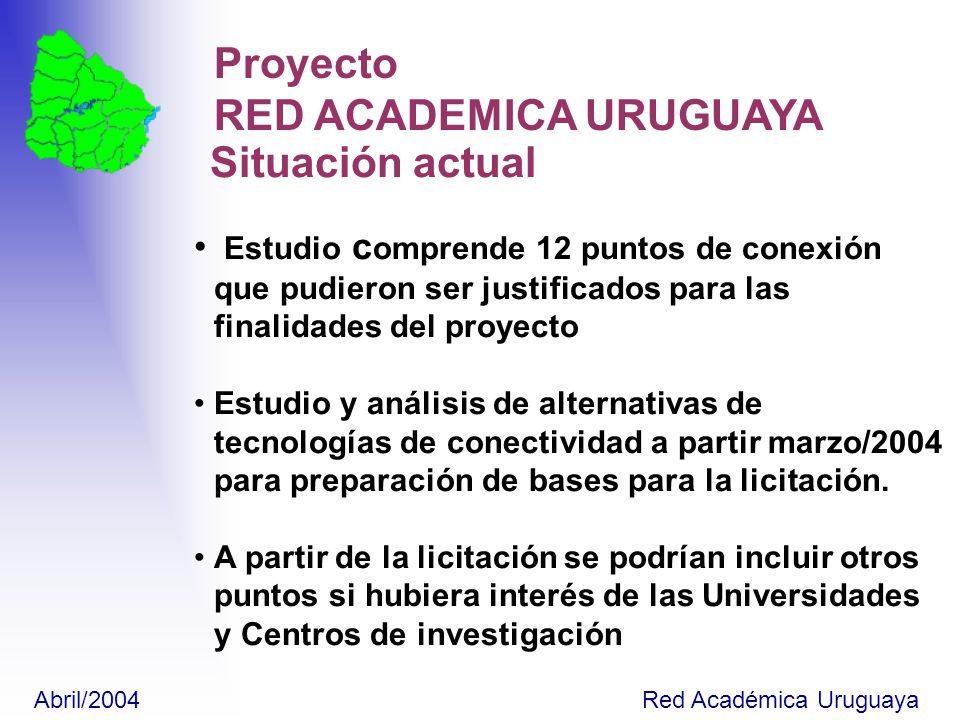 Proyecto
RED ACADEMICA URUGUAYA
Situación actual

• Estudio comprende 12 puntos de conexión que pudieron ser justificados para las finalidades del proyecto

• Estudio y análisis de alternativas de tecnologías de conectividad a partir marzo/2004 para preparación de bases para la licitación.

• A partir de la licitación se podrían incluir otros puntos si hubiera interés de las Universidades y Centros de investigación

Abril/2004

Red Académica Uruguaya